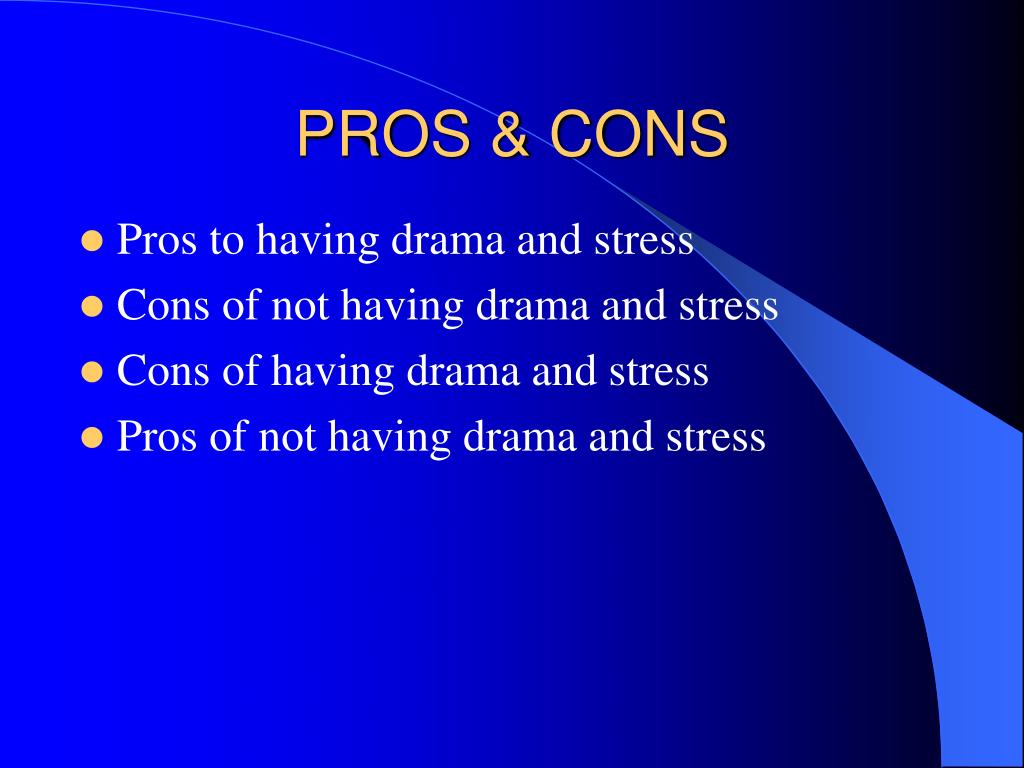 PROS & CONS

- Pros to having drama and stress
- Cons of not having drama and stress
- Cons of having drama and stress
- Pros of not having drama and stress